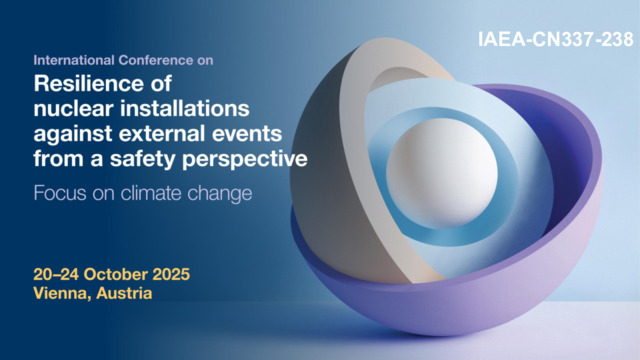 IAEA-CN337-238

International Conference on

Resilience of nuclear installations against external events from a safety perspective

Focus on climate change

20–24 October 2025
Vienna, Austria